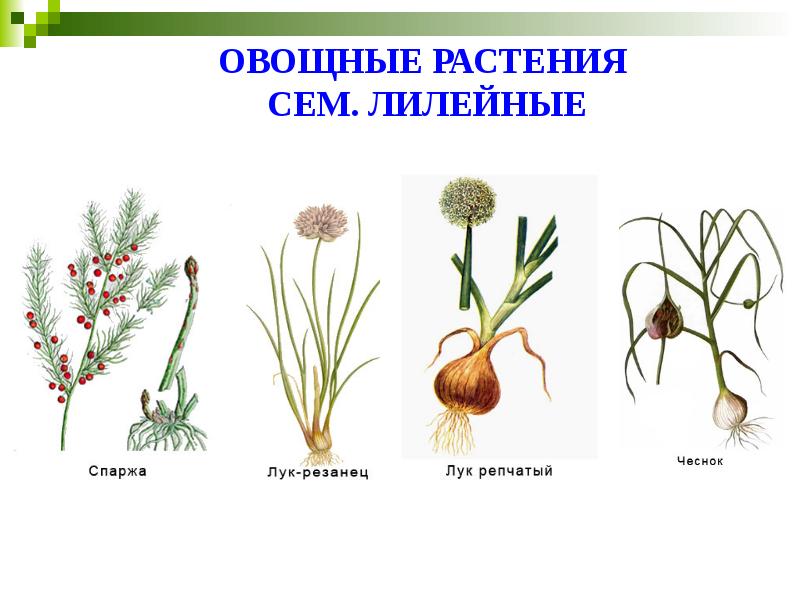 ОВОЩНЫЕ РАСТЕНИЯ
СЕМ. ЛИЛЕЙНЫЕ

Спаржа

Лук-резанец

Лук репчатый

Чеснок